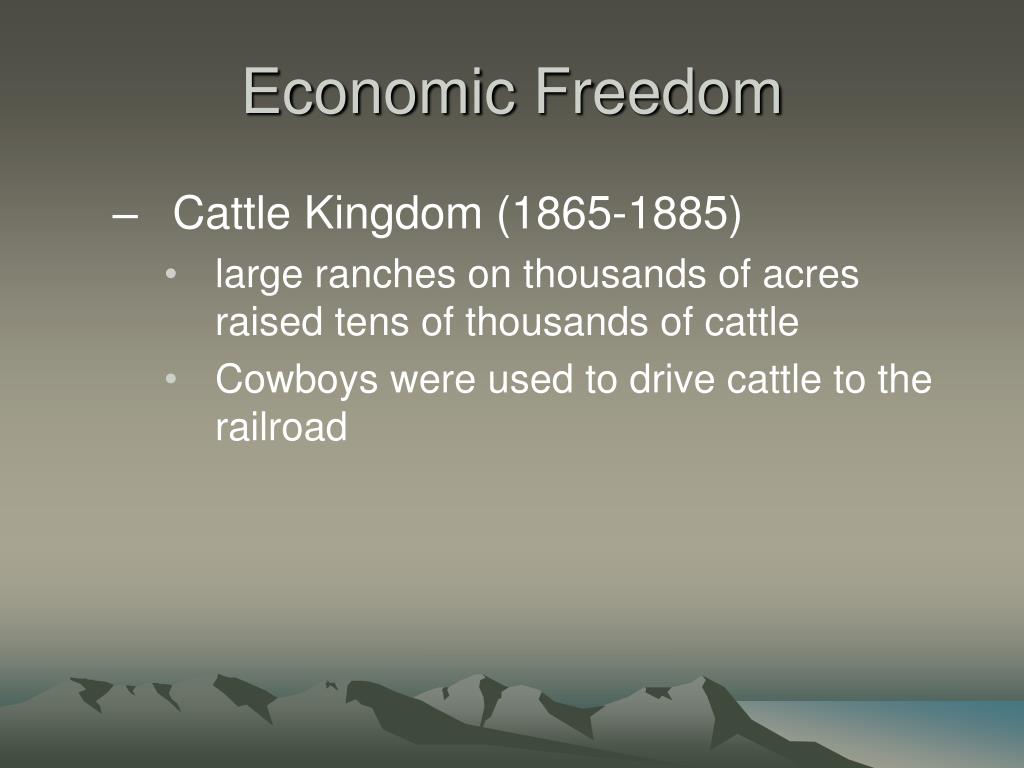 Economic Freedom

– Cattle Kingdom (1865-1885)
• large ranches on thousands of acres raised tens of thousands of cattle
• Cowboys were used to drive cattle to the railroad